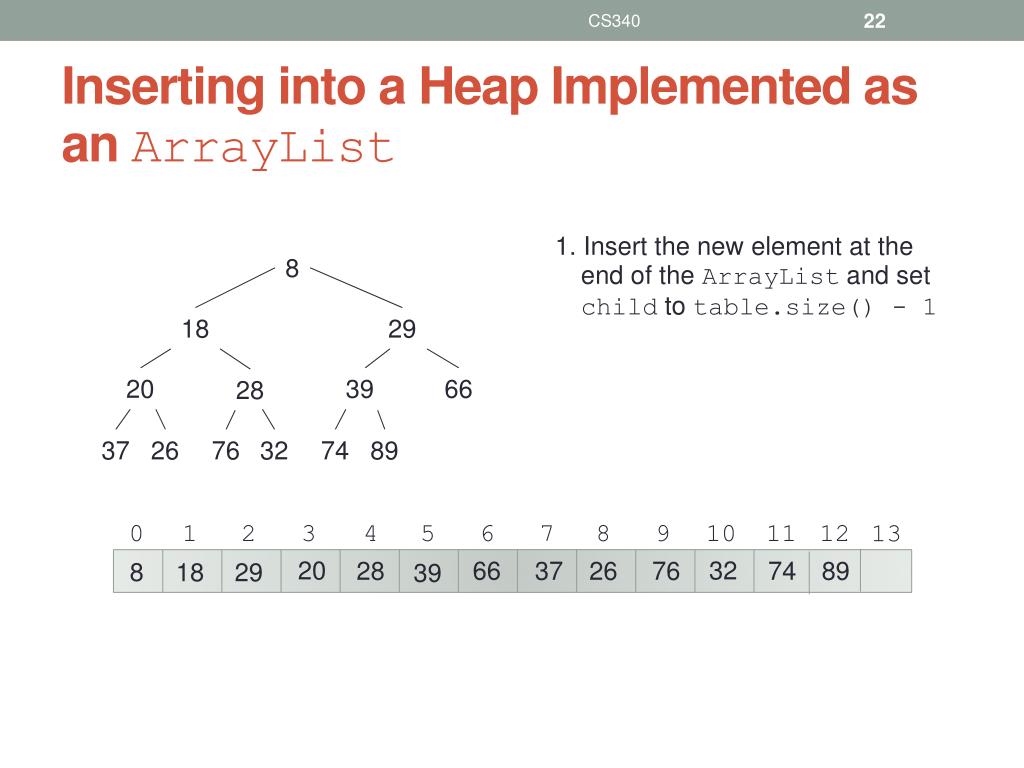 CS340 22

Inserting into a Heap Implemented as an ArrayList

1. Insert the new element at the end of the ArrayList and set child to table.size() - 1

8
18 29
20 28 39 66
37 26 76 32 74 89

| 0 | 1 | 2 | 3 | 4 | 5 | 6 | 7 | 8 | 9 | 10 | 11 | 12 | 13 |
|---|---|---|---|---|---|---|---|---|---|---|---|---|---|
| 8 | 18 | 29 | 20 | 28 | 39 | 66 | 37 | 26 | 76 | 32 | 74 | 89 | |